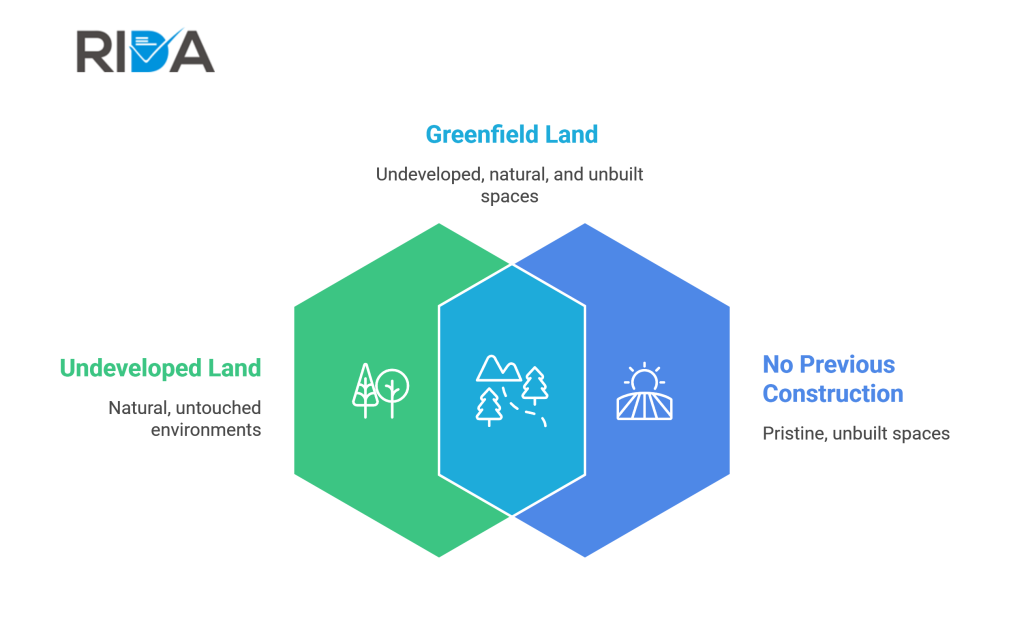 RIDA

Greenfield Land

Undeveloped, natural, and unbuilt spaces

Undeveloped Land

Natural, untouched environments

No Previous Construction

Pristine, unbuilt spaces